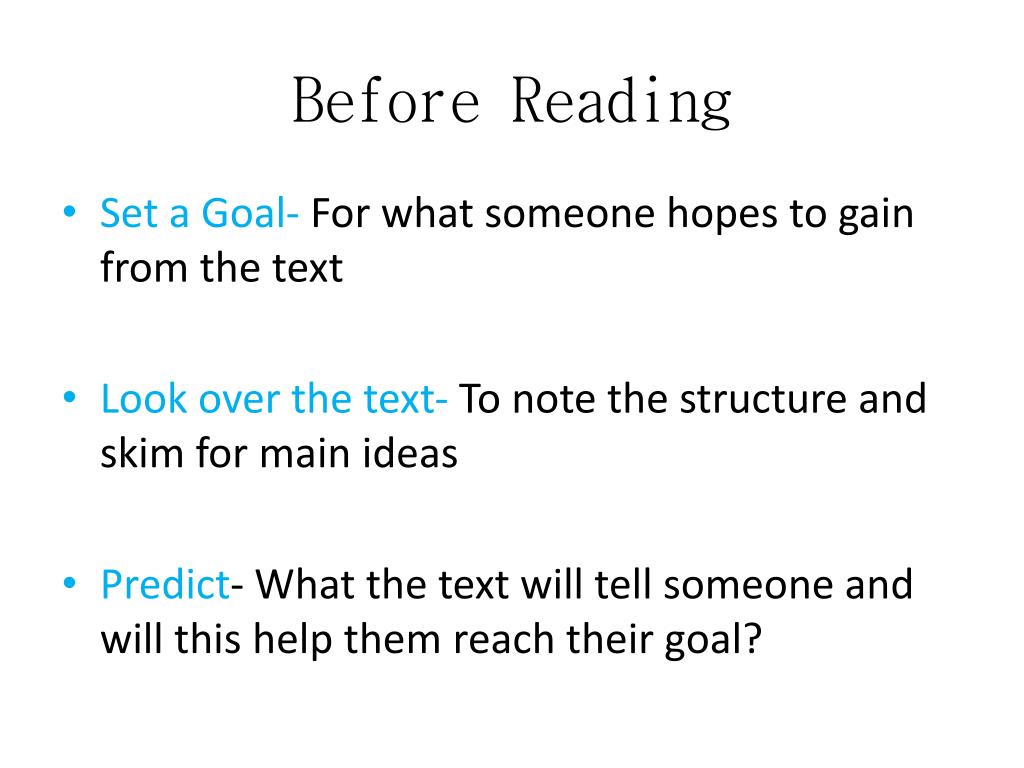 Before Reading

• Set a Goal- For what someone hopes to gain from the text

• Look over the text- To note the structure and skim for main ideas

• Predict- What the text will tell someone and will this help them reach their goal?